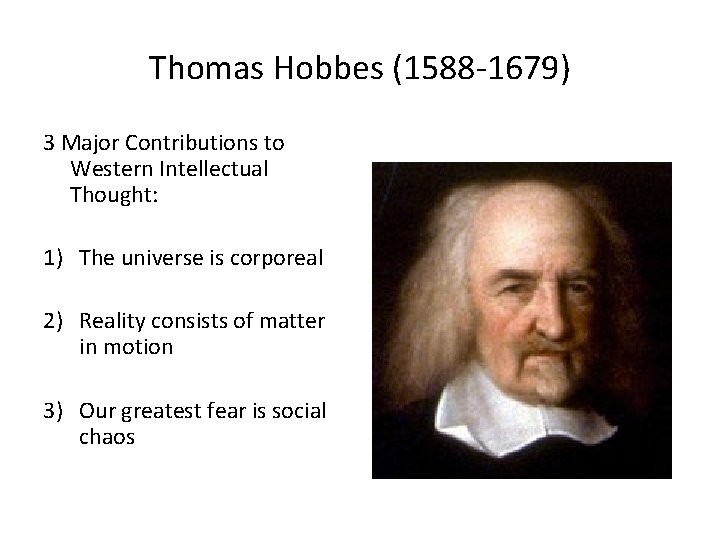 Thomas Hobbes (1588-1679)

3 Major Contributions to Western Intellectual Thought:

1) The universe is corporeal

2) Reality consists of matter in motion

3) Our greatest fear is social chaos